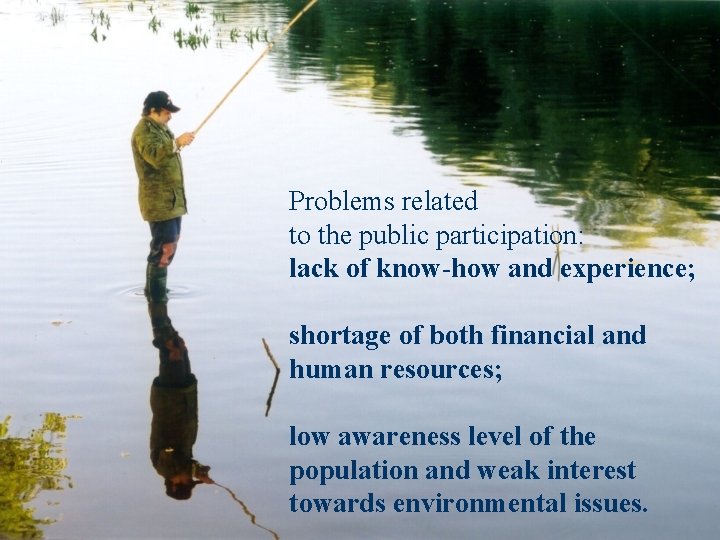 Problems related
to the public participation:
lack of know-how and experience;

shortage of both financial and human resources;

low awareness level of the population and weak interest towards environmental issues.